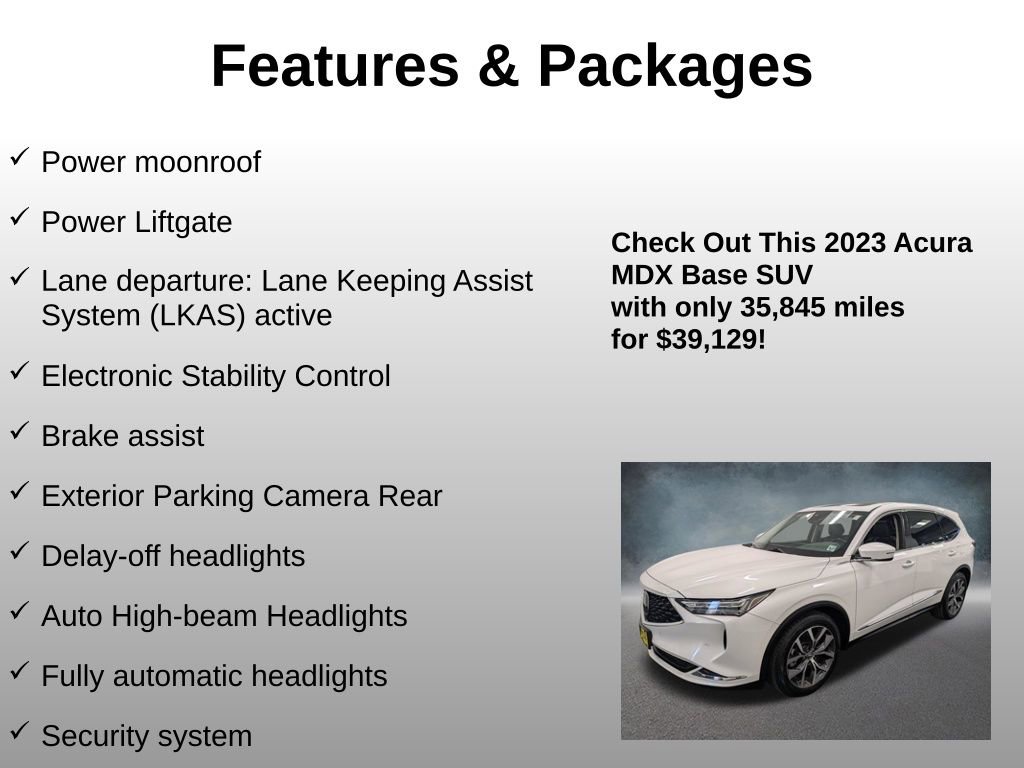 Features & Packages

✓ Power moonroof

✓ Power Liftgate

✓ Lane departure: Lane Keeping Assist System (LKAS) active

✓ Electronic Stability Control

✓ Brake assist

✓ Exterior Parking Camera Rear

✓ Delay-off headlights

✓ Auto High-beam Headlights

✓ Fully automatic headlights

✓ Security system

Check Out This 2023 Acura MDX Base SUV with only 35,845 miles for $39,129!